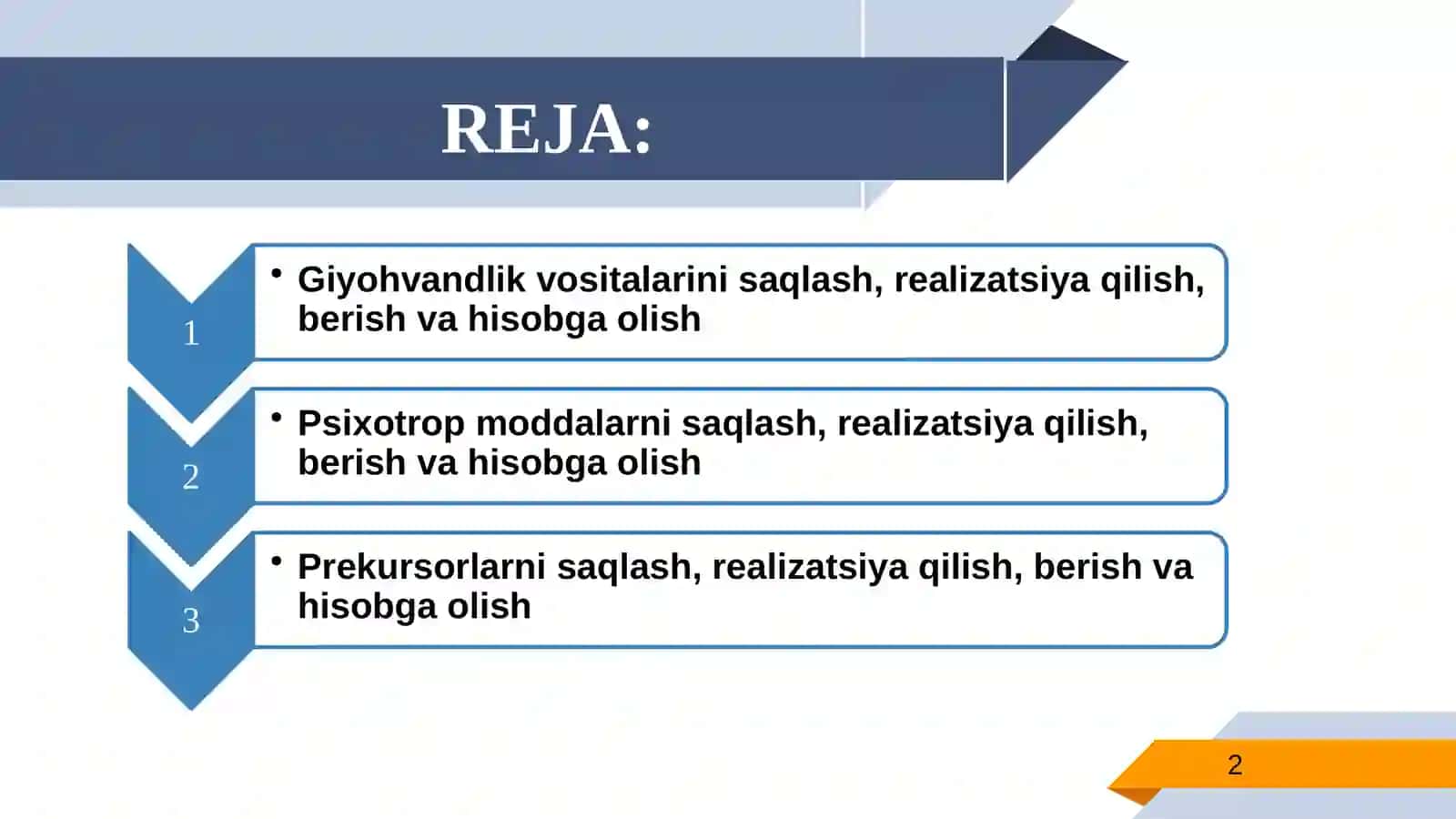 REJA:

1

• Giyohvandlik vositalarini saqlash, realizatsiya qilish, berish va hisobga olish

2

• Psixotrop moddalarni saqlash, realizatsiya qilish, berish va hisobga olish

3

• Prekursorlarni saqlash, realizatsiya qilish, berish va hisobga olish

2